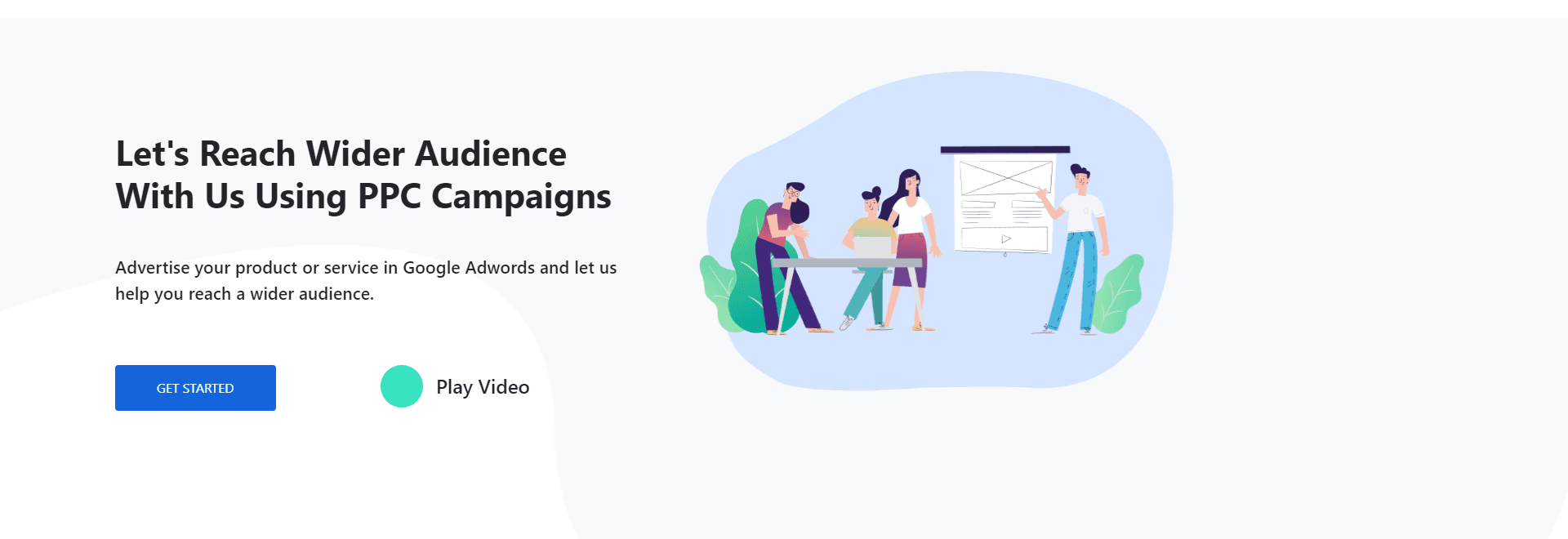 Let's Reach Wider Audience With Us Using PPC Campaigns

Advertise your product or service in Google Adwords and let us help you reach a wider audience.

GET STARTED

Play Video